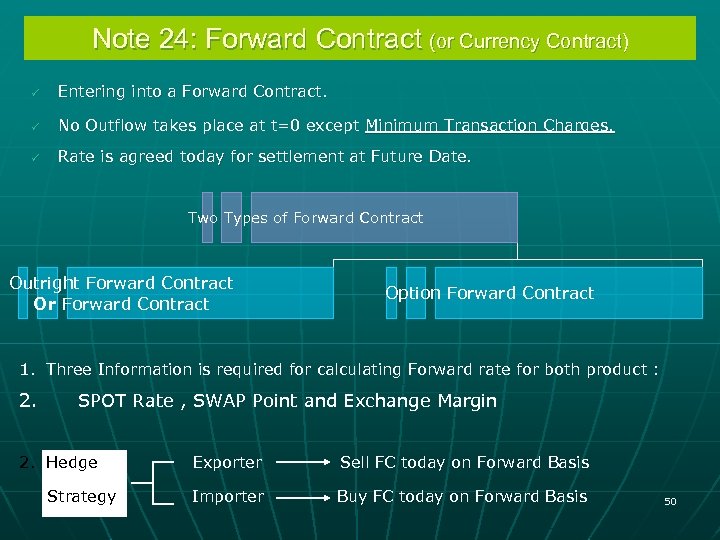 Note 24: Forward Contract (or Currency Contract)

✓ Entering into a Forward Contract.

✓ No Outflow takes place at t=0 except Minimum Transaction Charges.

✓ Rate is agreed today for settlement at Future Date.

Two Types of Forward Contract

Outright Forward Contract
Or Forward Contract

Option Forward Contract

1. Three Information is required for calculating Forward rate for both product :

2. SPOT Rate , SWAP Point and Exchange Margin

2. Hedge Strategy

Exporter → Sell FC today on Forward Basis

Importer → Buy FC today on Forward Basis

50